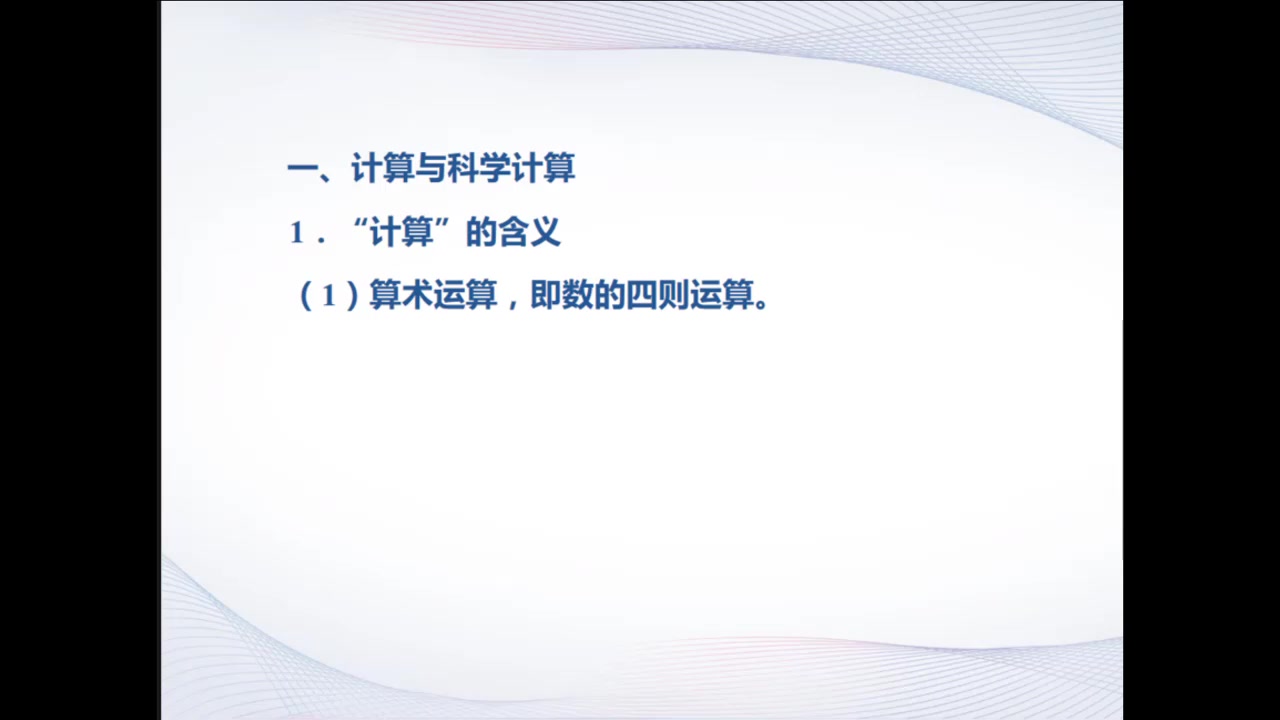 一、计算与科学计算

1．“计算”的含义

（1）算术运算，即数的四则运算。